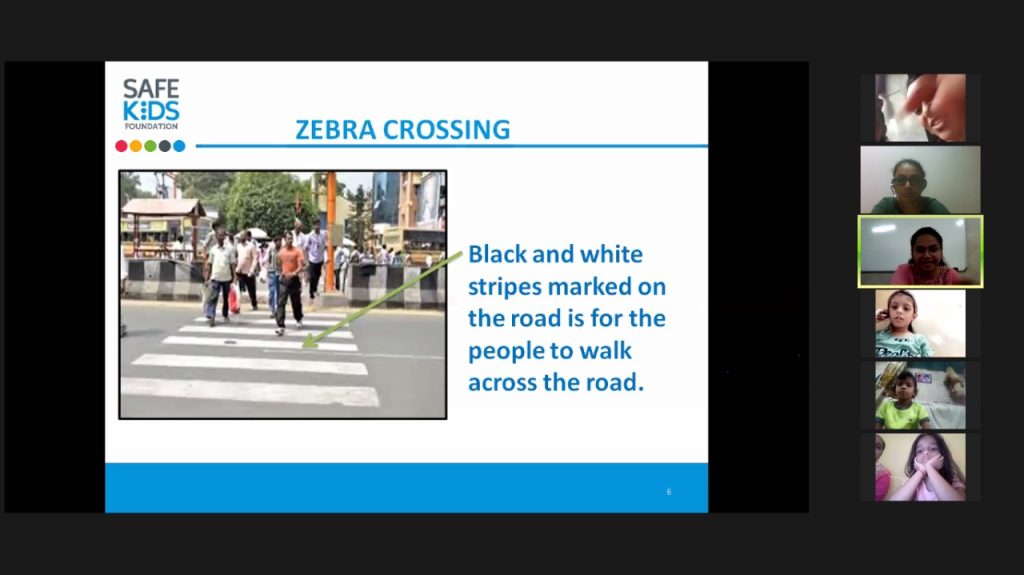 SAFE KIDS FOUNDATION

ZEBRA CROSSING

Black and white stripes marked on the road is for the people to walk across the road.

6